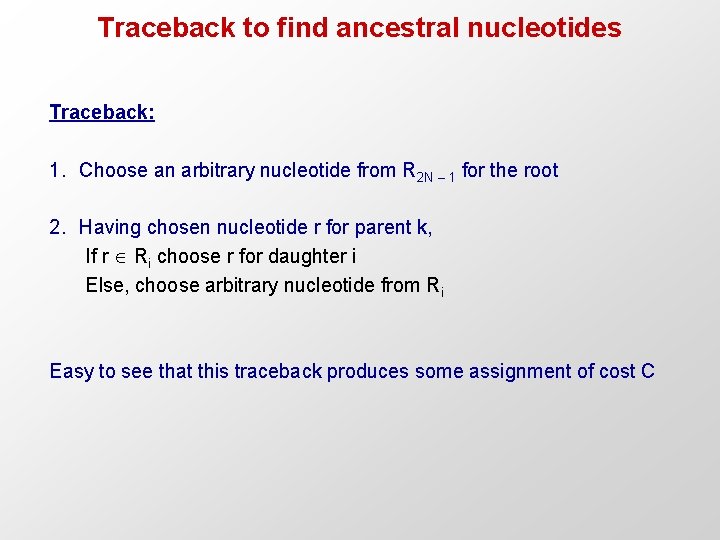 Traceback to find ancestral nucleotides

Traceback:

1. Choose an arbitrary nucleotide from $R_{2N-1}$ for the root

2. Having chosen nucleotide r for parent k,
If $r \in R_i$ choose r for daughter i
Else, choose arbitrary nucleotide from $R_i$

Easy to see that this traceback produces some assignment of cost C